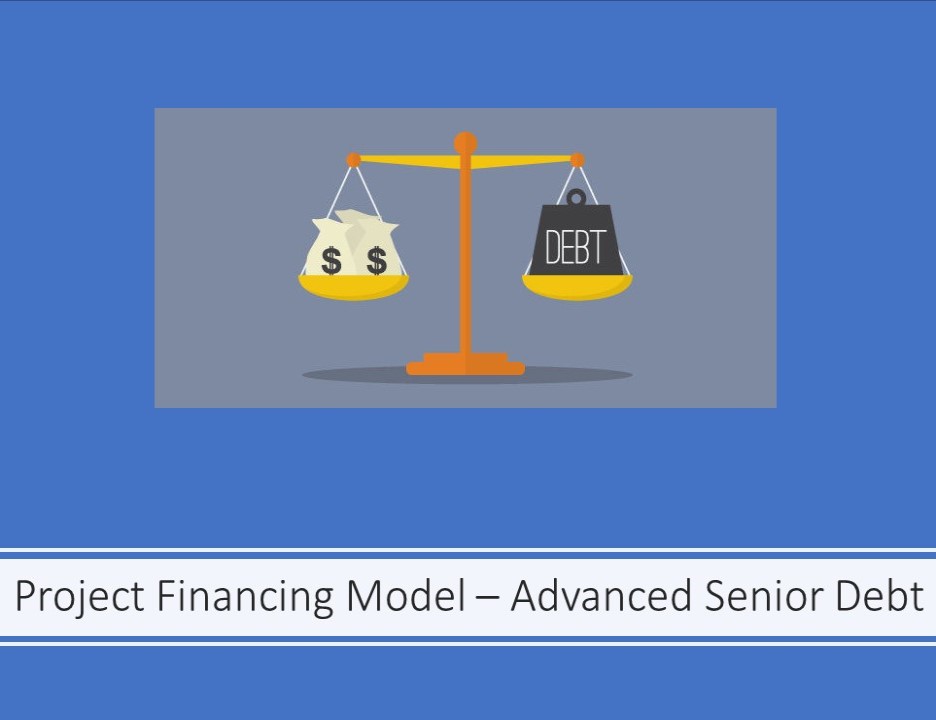 $ $

DEBT

Project Financing Model – Advanced Senior Debt